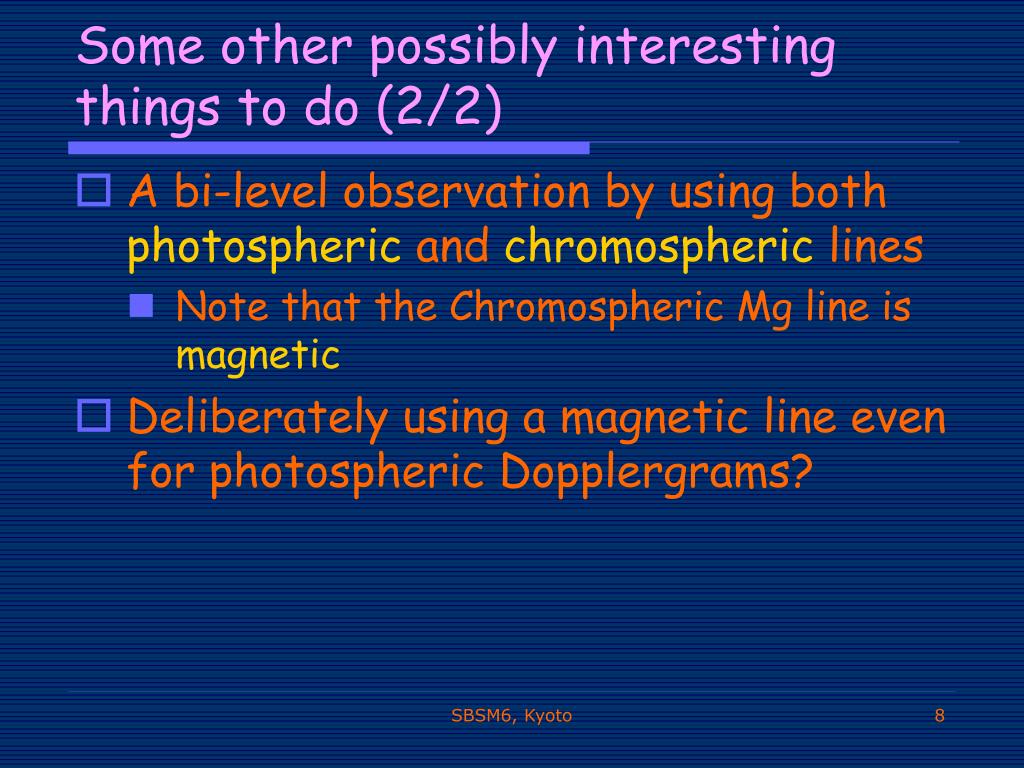 Some other possibly interesting things to do (2/2)

A bi-level observation by using both photospheric and chromospheric lines

Note that the Chromospheric Mg line is magnetic

Deliberately using a magnetic line even for photospheric Dopplergrams?

SBSM6, Kyoto

8